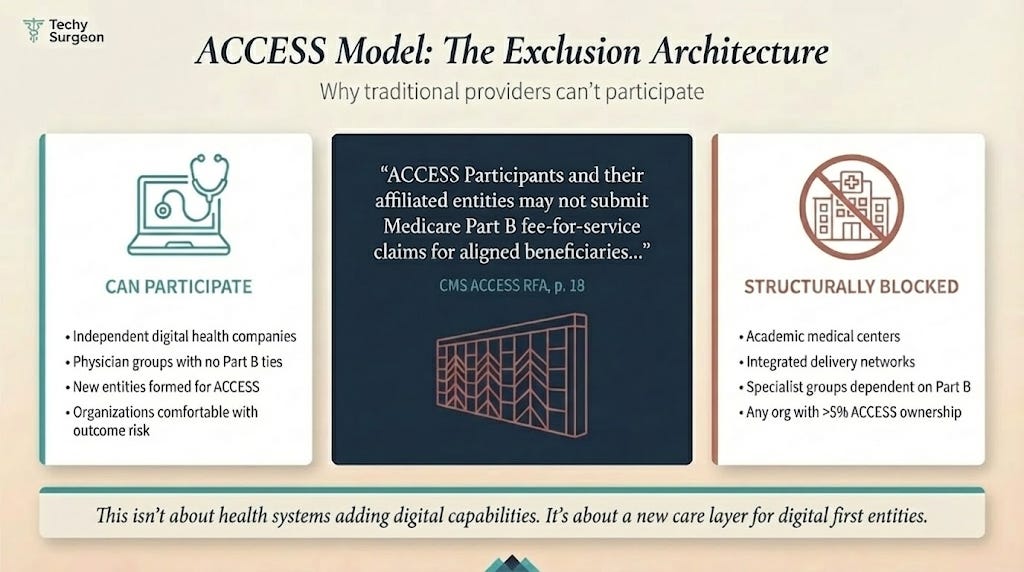 Techy Surgeon

ACCESS Model: The Exclusion Architecture

Why traditional providers can't participate

CAN PARTICIPATE

• Independent digital health companies
• Physician groups with no Part B ties
• New entities formed for ACCESS
• Organizations comfortable with outcome risk

"ACCESS Participants and their affiliated entities may not submit Medicare Part B fee-for-service claims for aligned beneficiaries..."

CMS ACCESS RFA, p. 18

STRUCTURALLY BLOCKED

• Academic medical centers
• Integrated delivery networks
• Specialist groups dependent on Part B
• Any org with >5% ACCESS ownership

This isn't about health systems adding digital capabilities. It's about a new care layer for digital first entities.